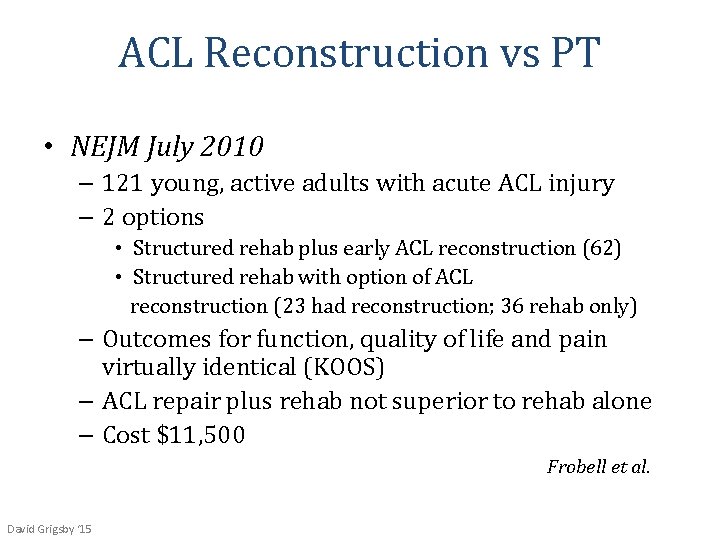 ACL Reconstruction vs PT

• NEJM July 2010
– 121 young, active adults with acute ACL injury
– 2 options
• Structured rehab plus early ACL reconstruction (62)
• Structured rehab with option of ACL reconstruction (23 had reconstruction; 36 rehab only)
– Outcomes for function, quality of life and pain virtually identical (KOOS)
– ACL repair plus rehab not superior to rehab alone
– Cost \$11,500

Frobell et al.

David Grigsby '15